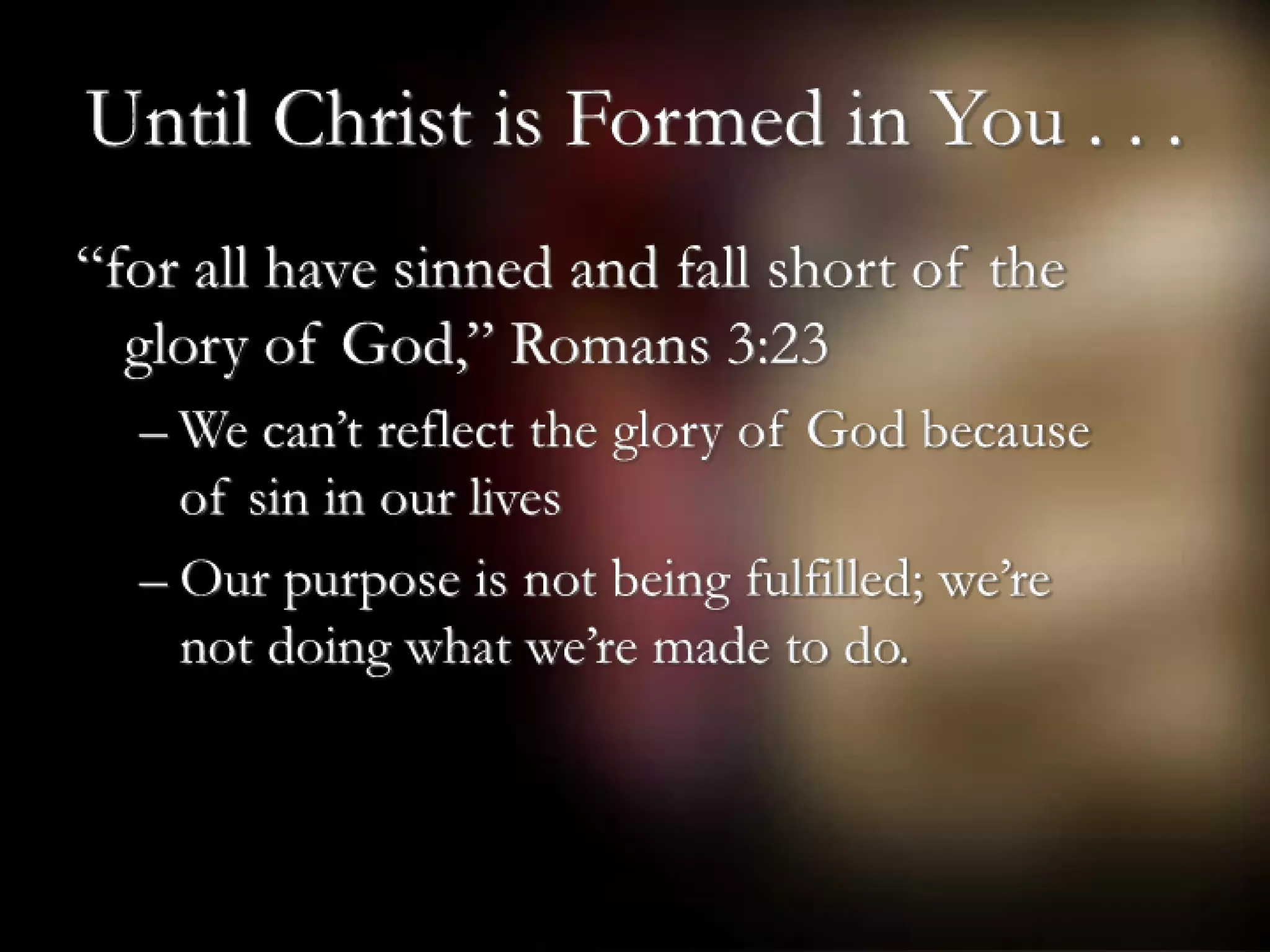 Until Christ is Formed in You . . .

“for all have sinned and fall short of the glory of God,” Romans 3:23

– We can’t reflect the glory of God because of sin in our lives

– Our purpose is not being fulfilled; we’re not doing what we’re made to do.